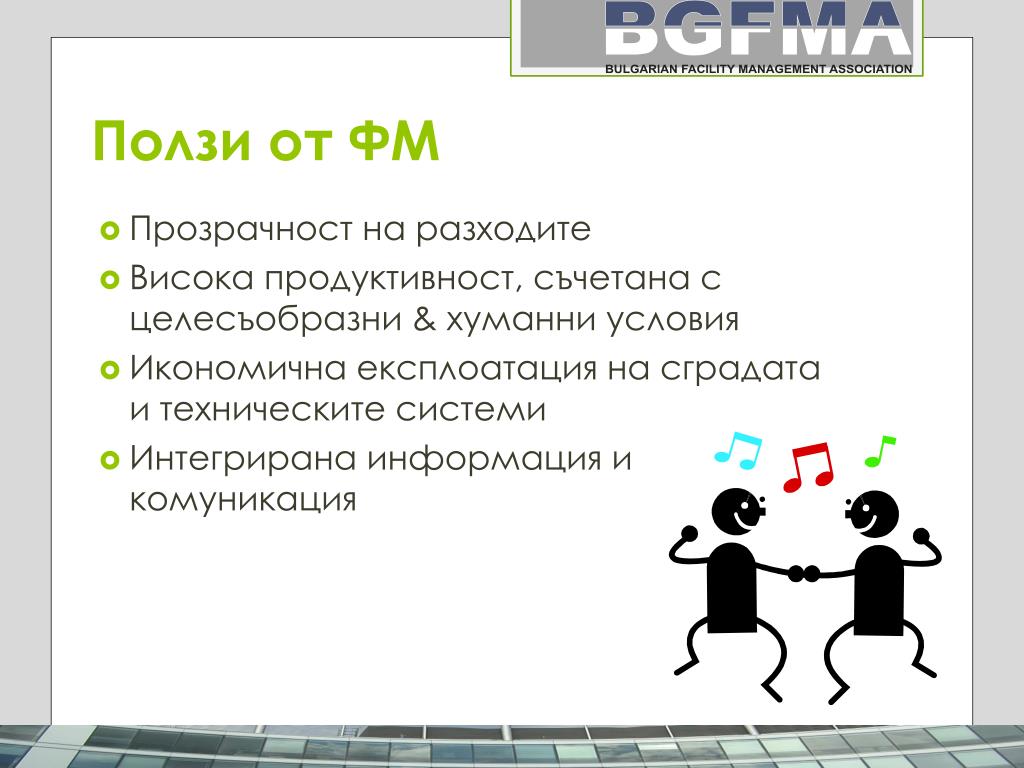 BGFMA
BULGARIAN FACILITY MANAGEMENT ASSOCIATION

Ползи от ФМ

Прозрачност на разходите
Висока продуктивност, съчетана с целесъобразни & хуманни условия
Икономична експлоатация на сградата и техническите системи
Интегрирана информация и комуникация